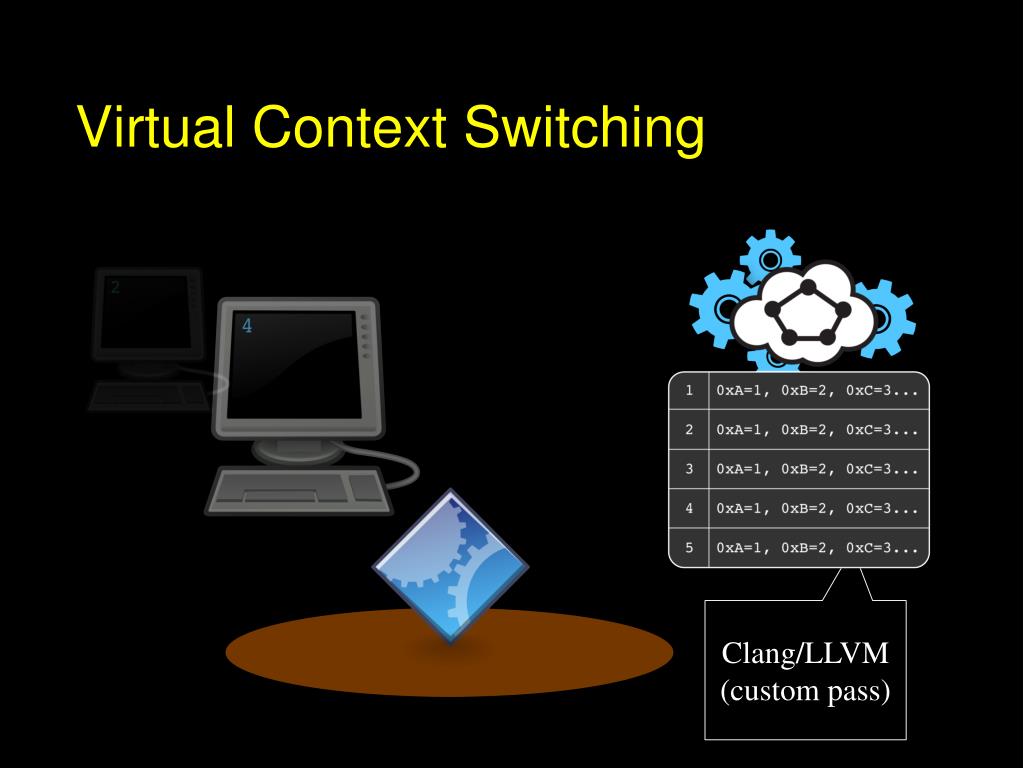 Virtual Context Switching

2

4

| 1 | 0xA=1, 0xB=2, 0xC=3... |
|---|---|
| 2 | 0xA=1, 0xB=2, 0xC=3... |
| 3 | 0xA=1, 0xB=2, 0xC=3... |
| 4 | 0xA=1, 0xB=2, 0xC=3... |
| 5 | 0xA=1, 0xB=2, 0xC=3... |

Clang/LLVM
(custom pass)